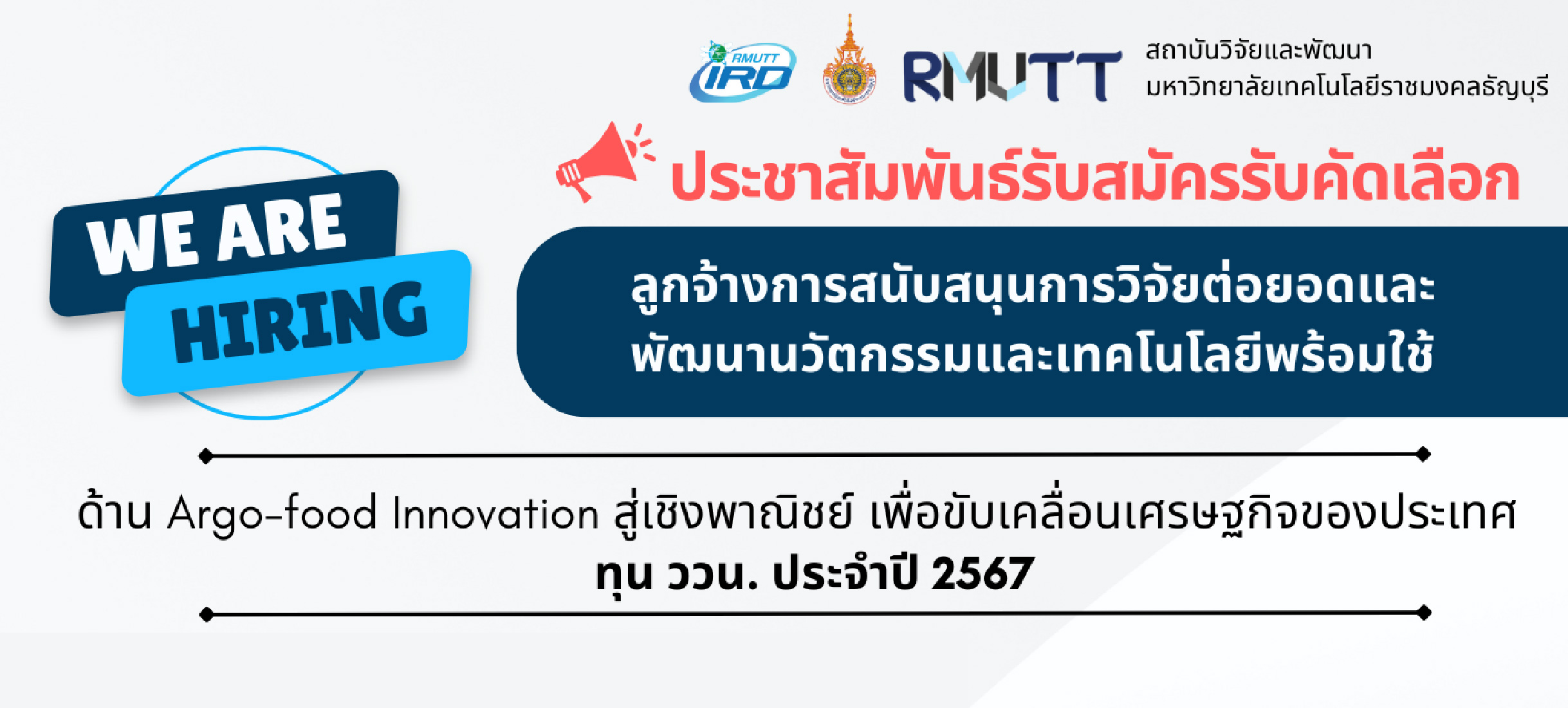 RMUTT IRD

RMUTT

สถาบันวิจัยและพัฒนา
มหาวิทยาลัยเทคโนโลยีราชมงคลธัญบุรี

WE ARE HIRING

ประชาสัมพันธ์รับสมัครรับคัดเลือก

ลูกจ้างการสนับสนุนการวิจัยต่อยอดและพัฒนานวัตกรรมและเทคโนโลยีพร้อมใช้

ด้าน Argo-food Innovation สู่เชิงพาณิชย์ เพื่อขับเคลื่อนเศรษฐกิจของประเทศ
ทุน ววน. ประจำปี 2567